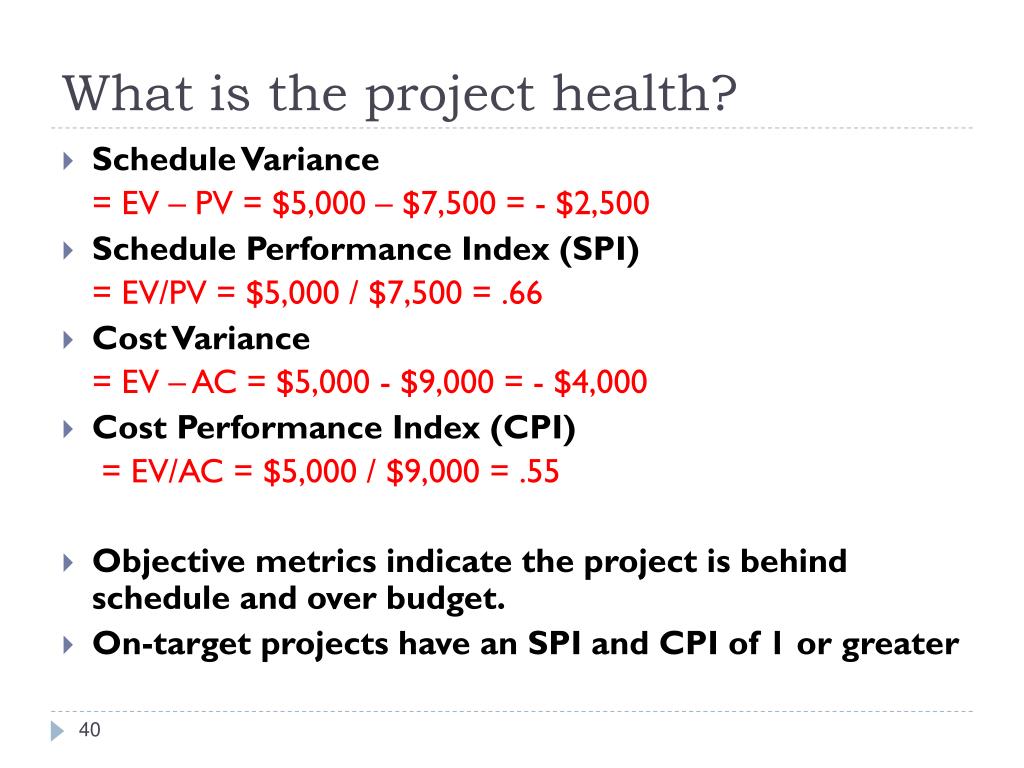 What is the project health?

Schedule Variance
= EV – PV = \$5,000 – \$7,500 = - \$2,500

Schedule Performance Index (SPI)
= EV/PV = \$5,000 / \$7,500 = .66

Cost Variance
= EV – AC = \$5,000 - \$9,000 = - \$4,000

Cost Performance Index (CPI)
= EV/AC = \$5,000 / \$9,000 = .55

Objective metrics indicate the project is behind schedule and over budget.

On-target projects have an SPI and CPI of 1 or greater

40